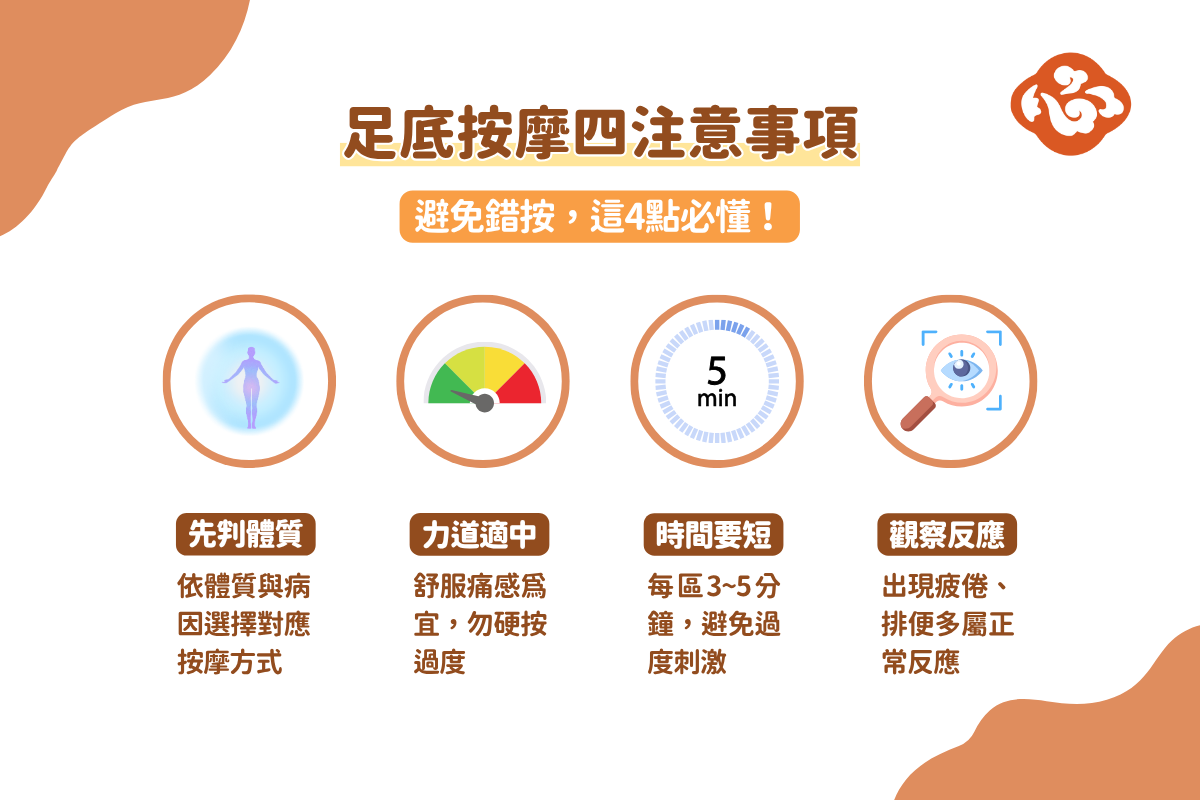 足底按摩四注意事項

避免錯按，這4點必懂！

5
min

先判體質

依體質與病因選擇對應按摩方式

力道適中

舒服痛感爲宜，勿硬按過度

時間要短

每區3~5分鐘，避免過度刺激

觀察反應

出現疲倦、排便多屬正常反應